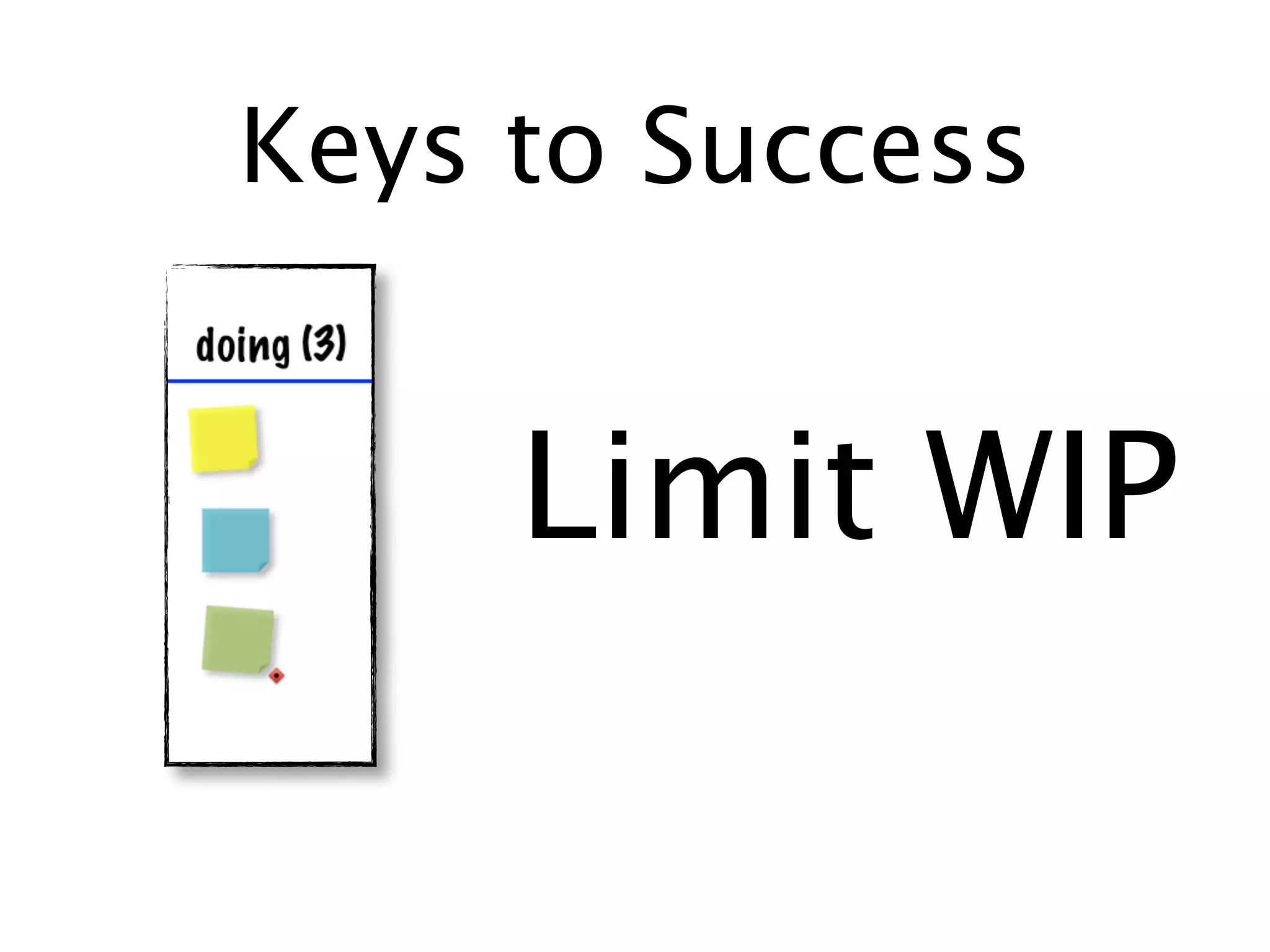 Keys to Success

doing (3)

Limit WIP